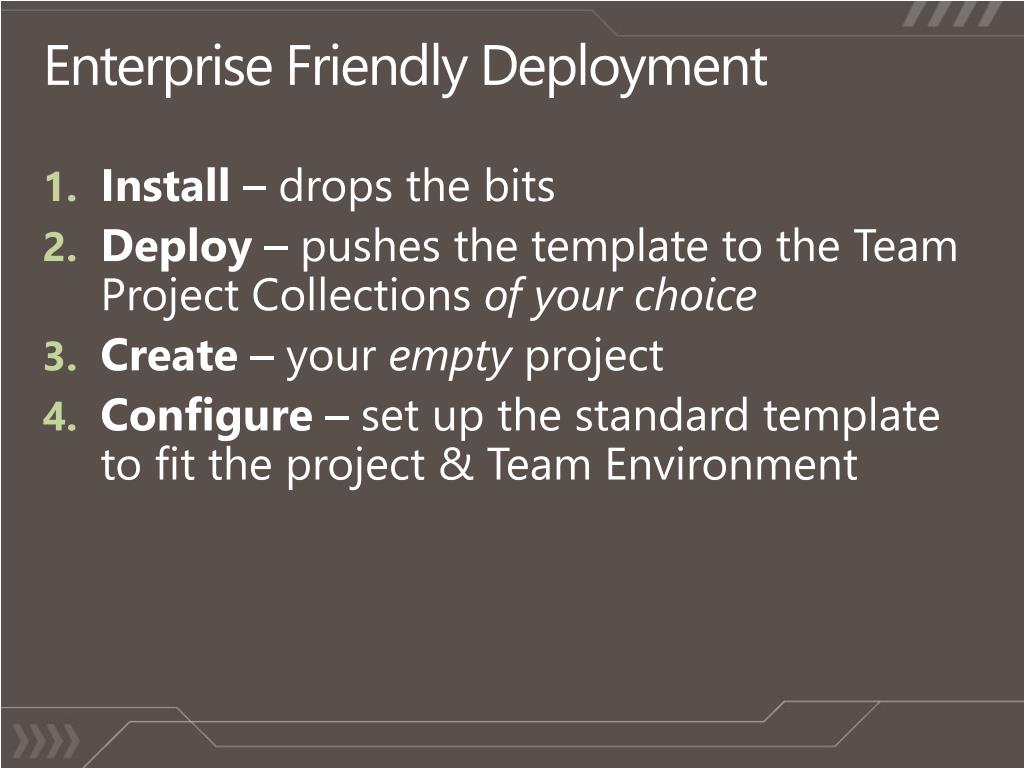 Enterprise Friendly Deployment

1. Install – drops the bits
2. Deploy – pushes the template to the Team Project Collections of your choice
3. Create – your empty project
4. Configure – set up the standard template to fit the project & Team Environment